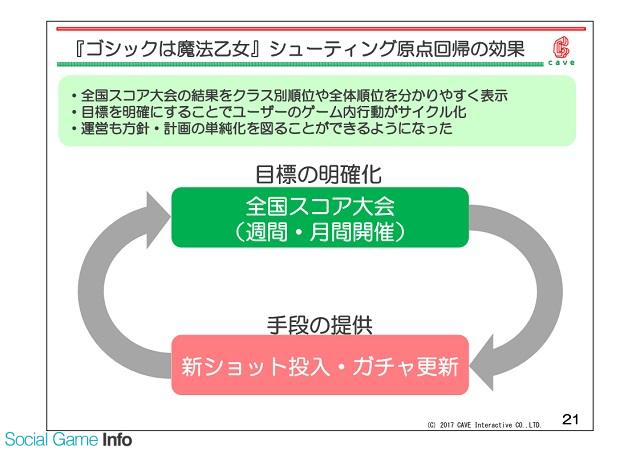 『ゴシックは魔法乙女』シューティング原点回帰の効果

cave

・全国スコア大会の結果をクラス別順位や全体順位を分かりやすく表示
・目標を明確にすることでユーザーのゲーム内行動がサイクル化
・運営も方針・計画の単純化を図ることができるようになった

目標の明確化

全国スコア大会
（週間・月間開催）

手段の提供

新ショット投入・ガチャ更新

(C) 2017 CAVE Interactive CO.,LTD.

21

Social Game Info